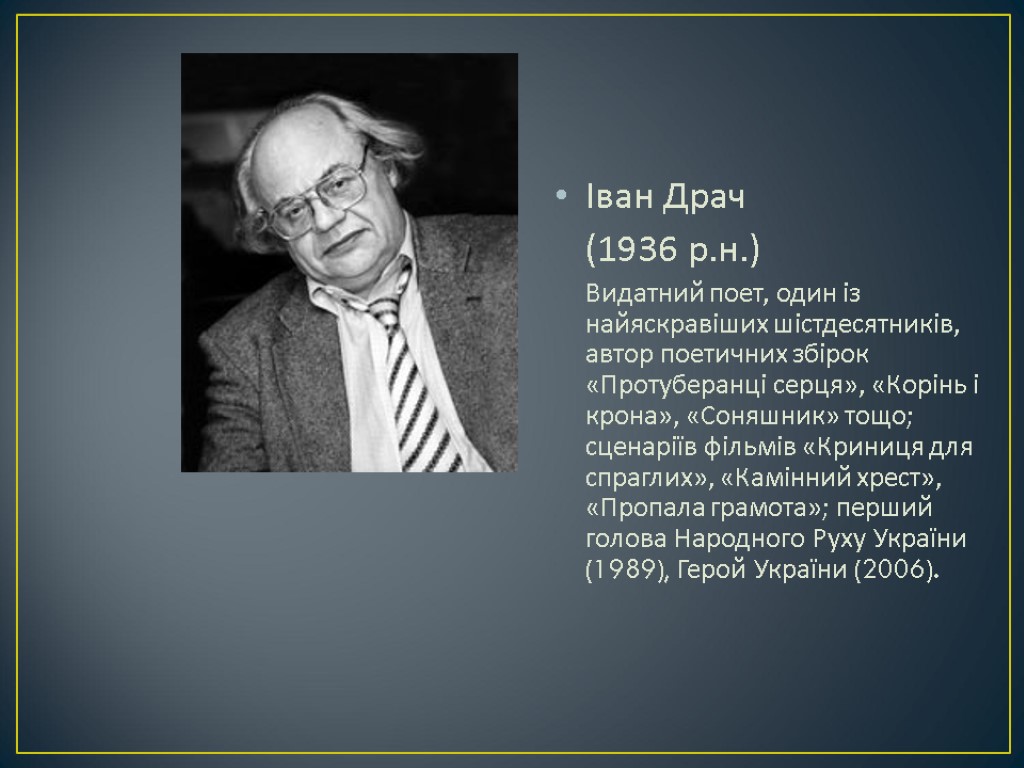 • Іван Драч

(1936 р.н.)

Видатний поет, один із найяскравіших шістдесятників, автор поетичних збірок «Протуберанці серця», «Корінь і крона», «Соняшник» тощо; сценаріїв фільмів «Криниця для спраглих», «Камінний хрест», «Пропала грамота»; перший голова Народного Руху України (1989), Герой України (2006).